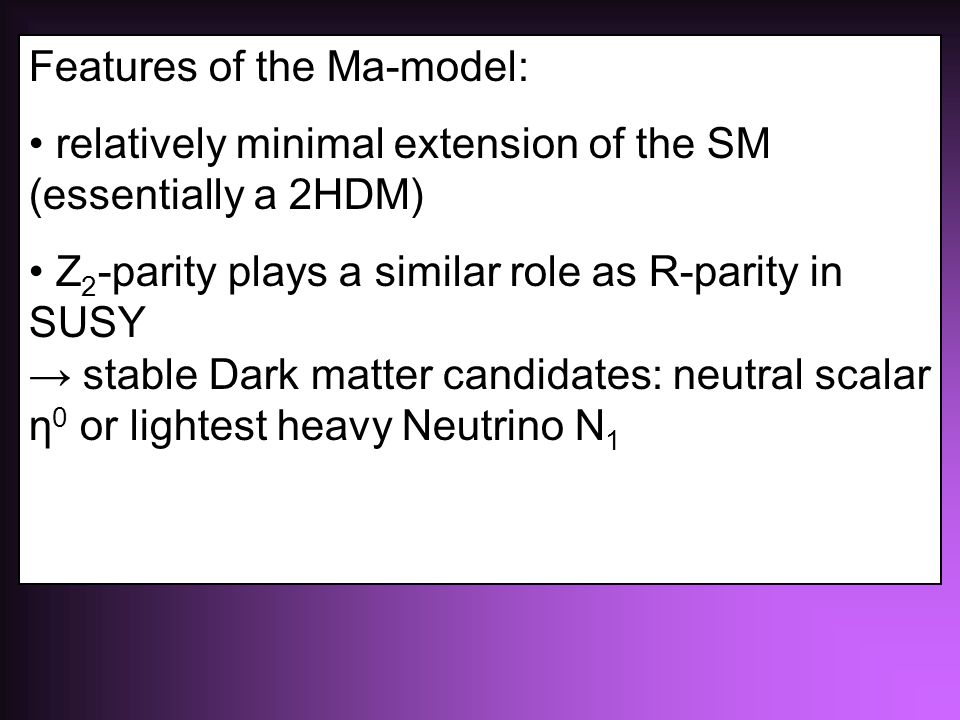 Features of the Ma-model:

• relatively minimal extension of the SM (essentially a 2HDM)

• $Z_2$-parity plays a similar role as R-parity in SUSY
→ stable Dark matter candidates: neutral scalar $\eta^0$ or lightest heavy Neutrino $N_1$